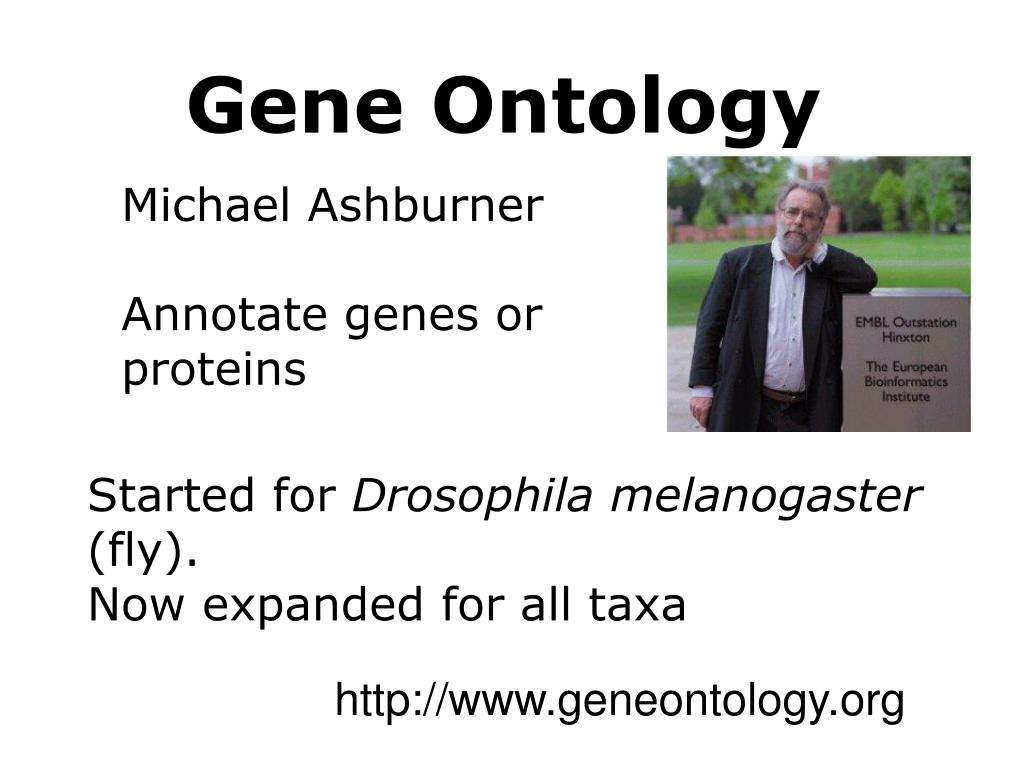 Gene Ontology

Michael Ashburner

Annotate genes or proteins

EMBL Outstation Hinxton

The European Bioinformatics Institute

Started for Drosophila melanogaster (fly).
Now expanded for all taxa

http://www.geneontology.org